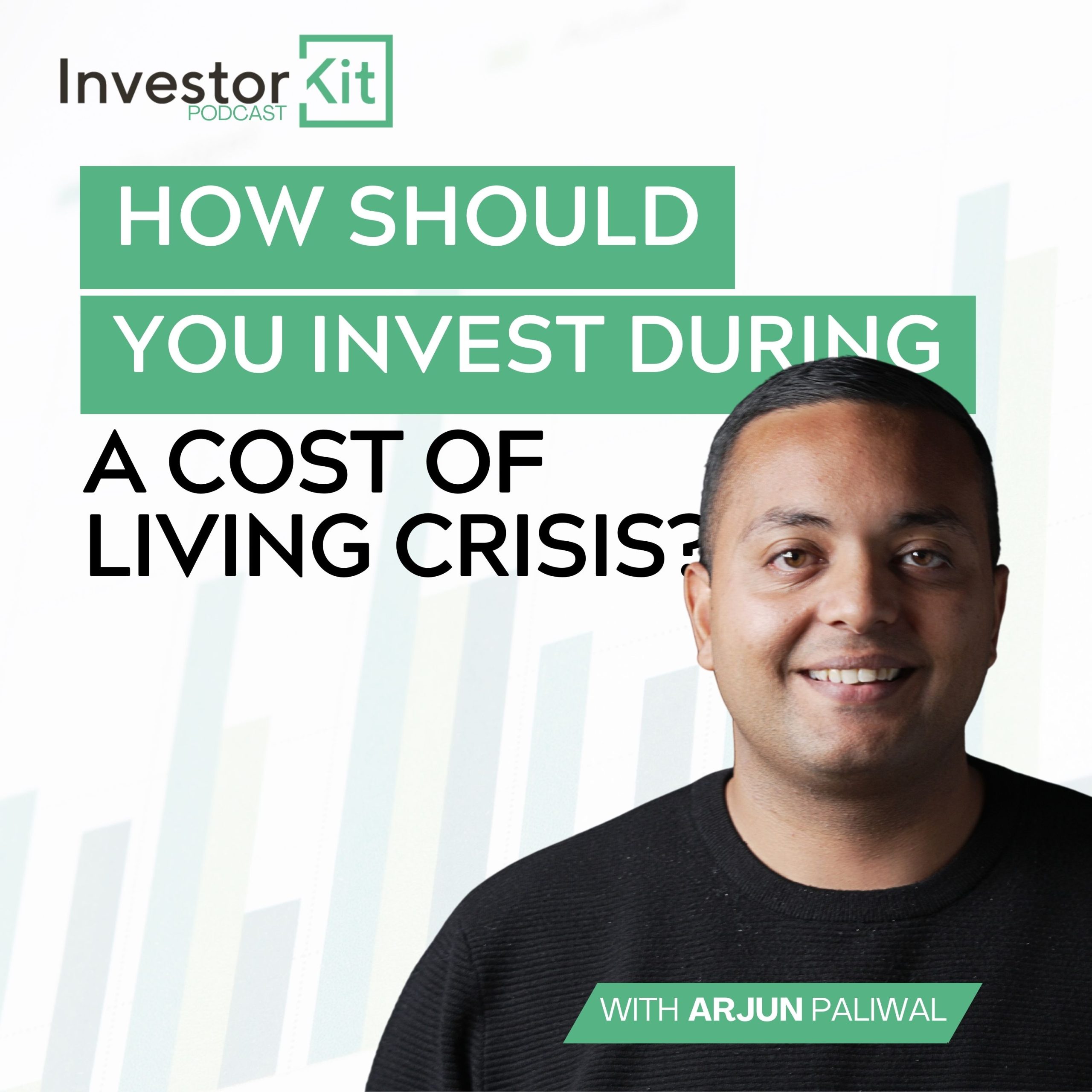 Investor Kit
PODCAST

HOW SHOULD YOU INVEST DURING A COST OF LIVING CRISIS?

WITH ARJUN PALIWAL